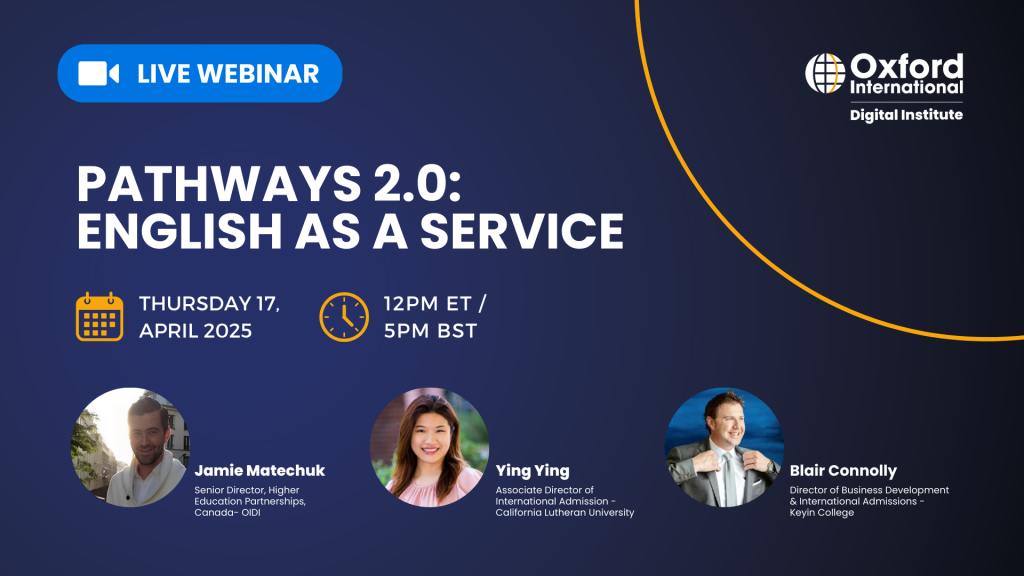 LIVE WEBINAR

Oxford International
Digital Institute

PATHWAYS 2.0: ENGLISH AS A SERVICE

THURSDAY 17, APRIL 2025

12PM ET / 5PM BST

Jamie Matechuk
Senior Director, Higher Education Partnerships, Canada- OIDI

Ying Ying
Associate Director of International Admission - California Lutheran University

Blair Connolly
Director of Business Development & International Admissions - Keyin College